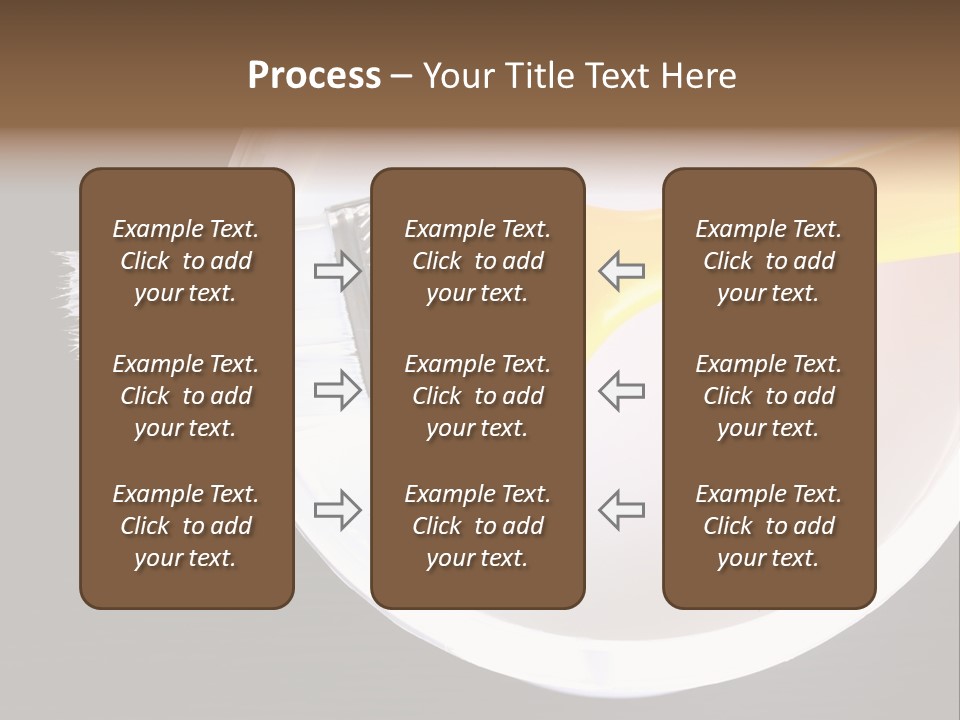 Process – Your Title Text Here

Example Text. Click to add your text.

Example Text. Click to add your text.

Example Text. Click to add your text.

Example Text. Click to add your text.

Example Text. Click to add your text.

Example Text. Click to add your text.

Example Text. Click to add your text.

Example Text. Click to add your text.

Example Text. Click to add your text.